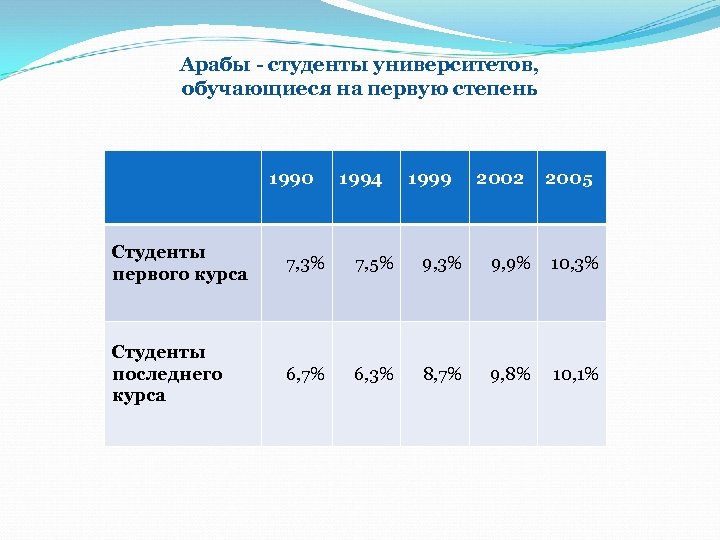 Арабы - студенты университетов, обучающиеся на первую степень

| | 1990 | 1994 | 1999 | 2002 | 2005 |
|---|---|---|---|---|---|
| Студенты первого курса | 7,3% | 7,5% | 9,3% | 9,9% | 10,3% |
| Студенты последнего курса | 6,7% | 6,3% | 8,7% | 9,8% | 10,1% |